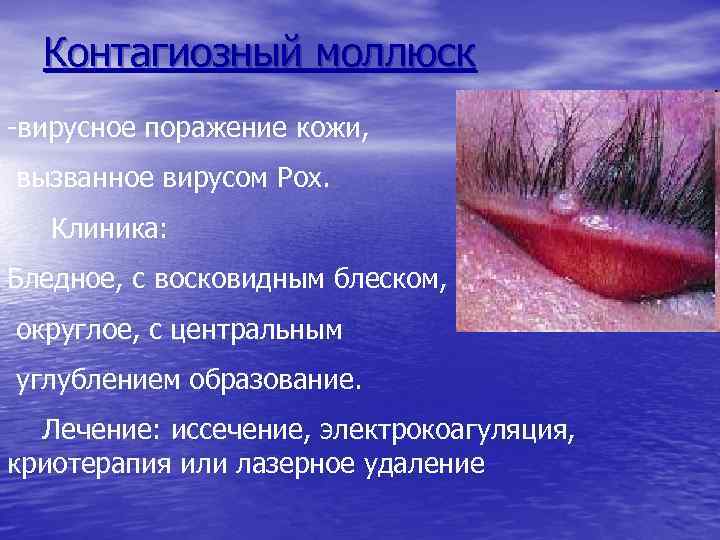 Контагиозный моллюск

-вирусное поражение кожи, вызванное вирусом Pox.

Клиника:

Бледное, с восковидным блеском, округлое, с центральным углублением образование.

Лечение: иссечение, электрокоагуляция, криотерапия или лазерное удаление